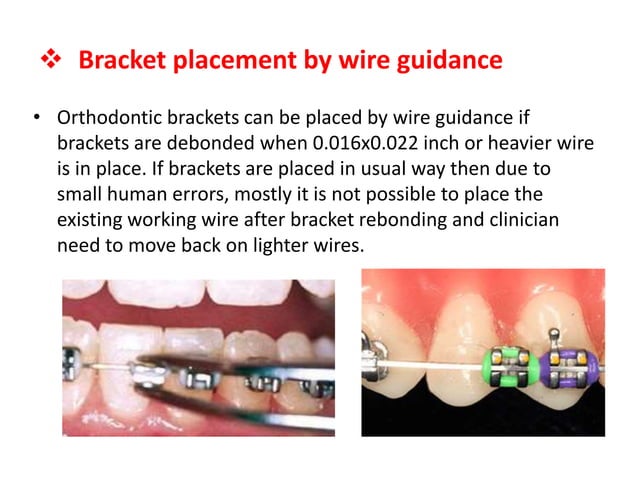 ❖ Bracket placement by wire guidance

• Orthodontic brackets can be placed by wire guidance if brackets are debonded when 0.016x0.022 inch or heavier wire is in place. If brackets are placed in usual way then due to small human errors, mostly it is not possible to place the existing working wire after bracket rebonding and clinician need to move back on lighter wires.